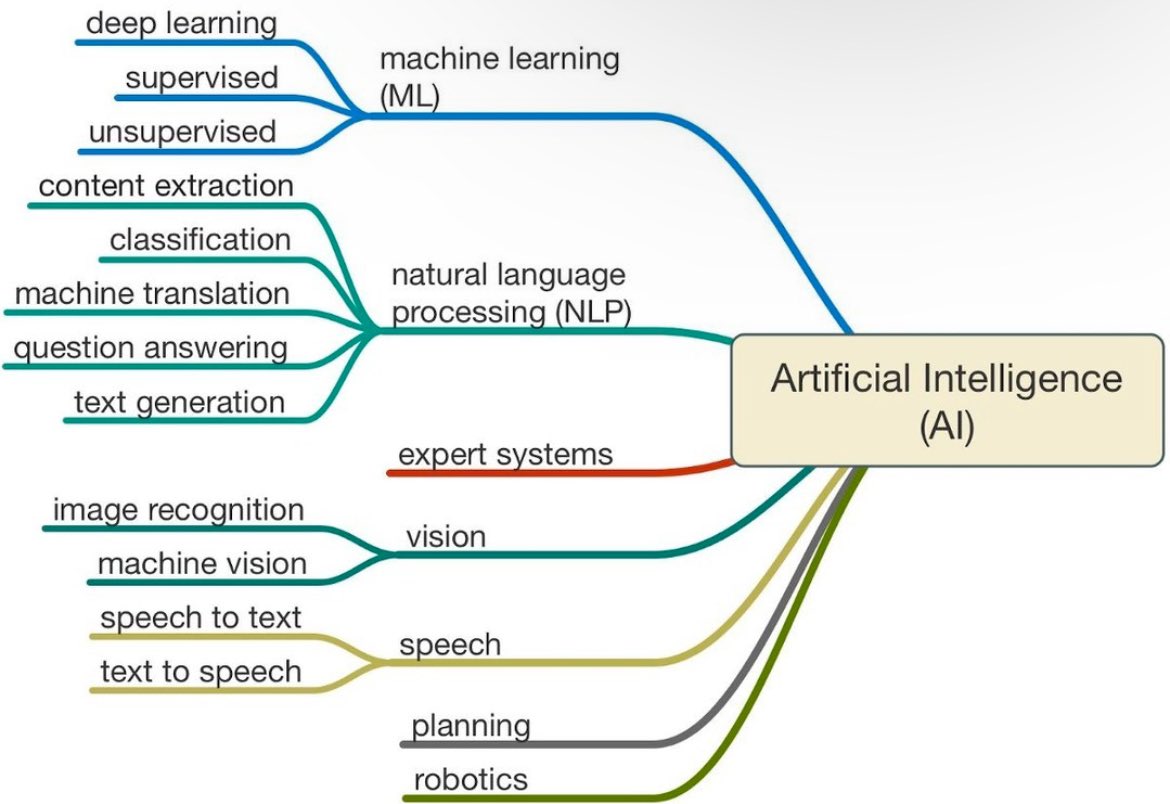 Artificial Intelligence (AI)

machine learning (ML)
deep learning
supervised
unsupervised

natural language processing (NLP)
content extraction
classification
machine translation
question answering
text generation

expert systems

vision
image recognition
machine vision

speech
speech to text
text to speech

planning

robotics